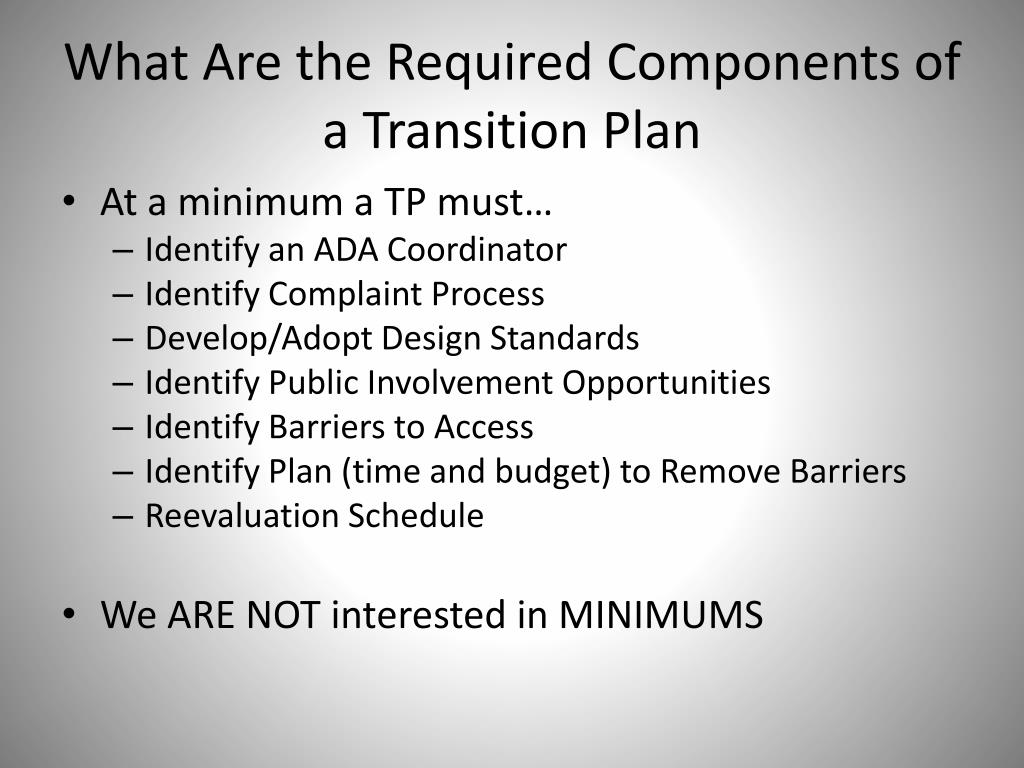 What Are the Required Components of a Transition Plan

• At a minimum a TP must…
– Identify an ADA Coordinator
– Identify Complaint Process
– Develop/Adopt Design Standards
– Identify Public Involvement Opportunities
– Identify Barriers to Access
– Identify Plan (time and budget) to Remove Barriers
– Reevaluation Schedule

• We ARE NOT interested in MINIMUMS